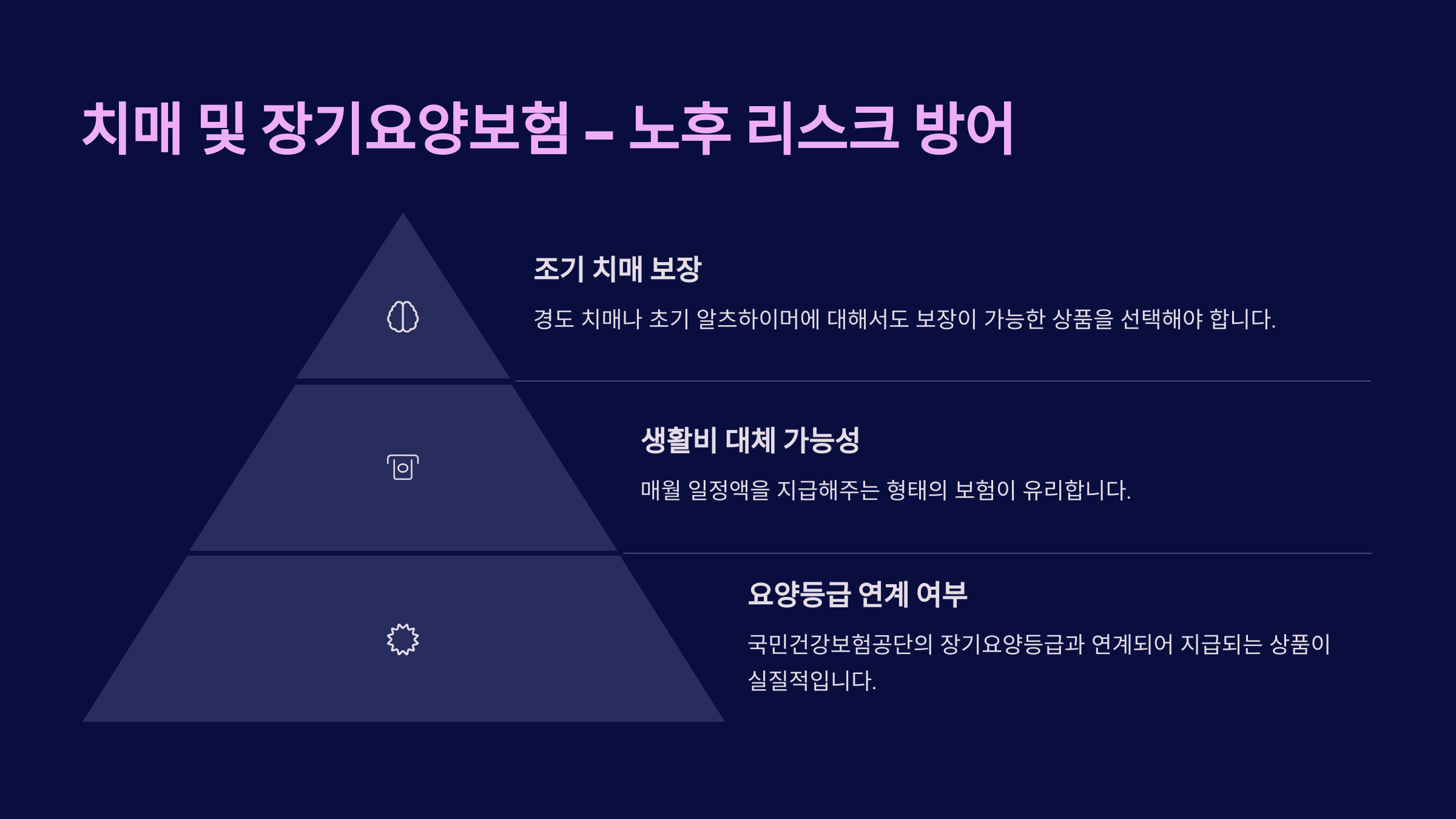 치매 및 장기요양보험 – 노후 리스크 방어

조기 치매 보장

경도 치매나 초기 알츠하이머에 대해서도 보장이 가능한 상품을 선택해야 합니다.

생활비 대체 가능성

매월 일정액을 지급해주는 형태의 보험이 유리합니다.

요양등급 연계 여부

국민건강보험공단의 장기요양등급과 연계되어 지급되는 상품이 실질적입니다.